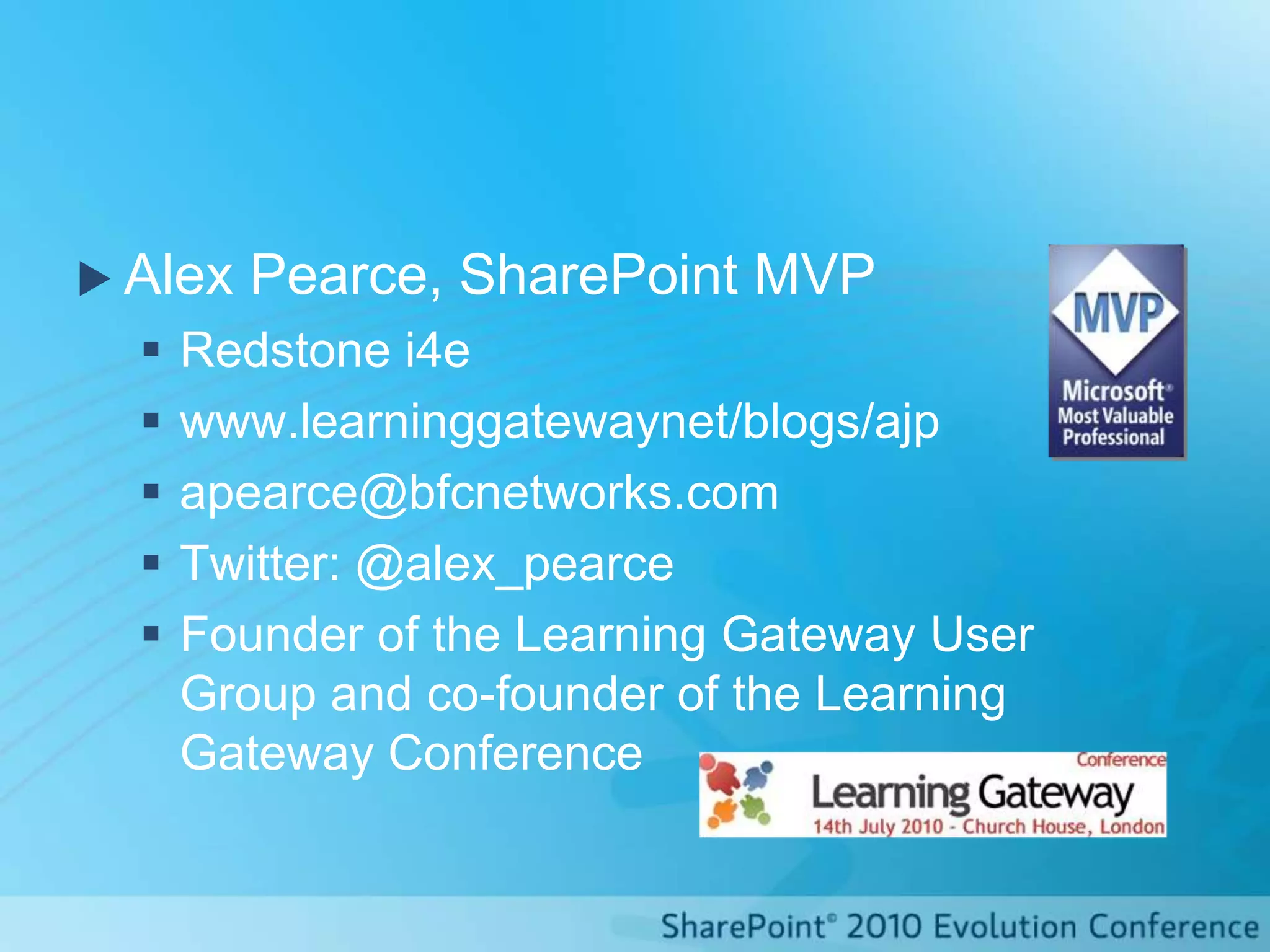 Alex Pearce, SharePoint MVP

Redstone i4e

www.learninggatewaynet/blogs/ajp

apearce@bfcnetworks.com

Twitter: @alex_pearce

Founder of the Learning Gateway User Group and co-founder of the Learning Gateway Conference

MVP
Microsoft®
Most Valuable
Professional

Conference
Learning Gateway
14th July 2010 - Church House, London

SharePoint® 2010 Evolution Conference